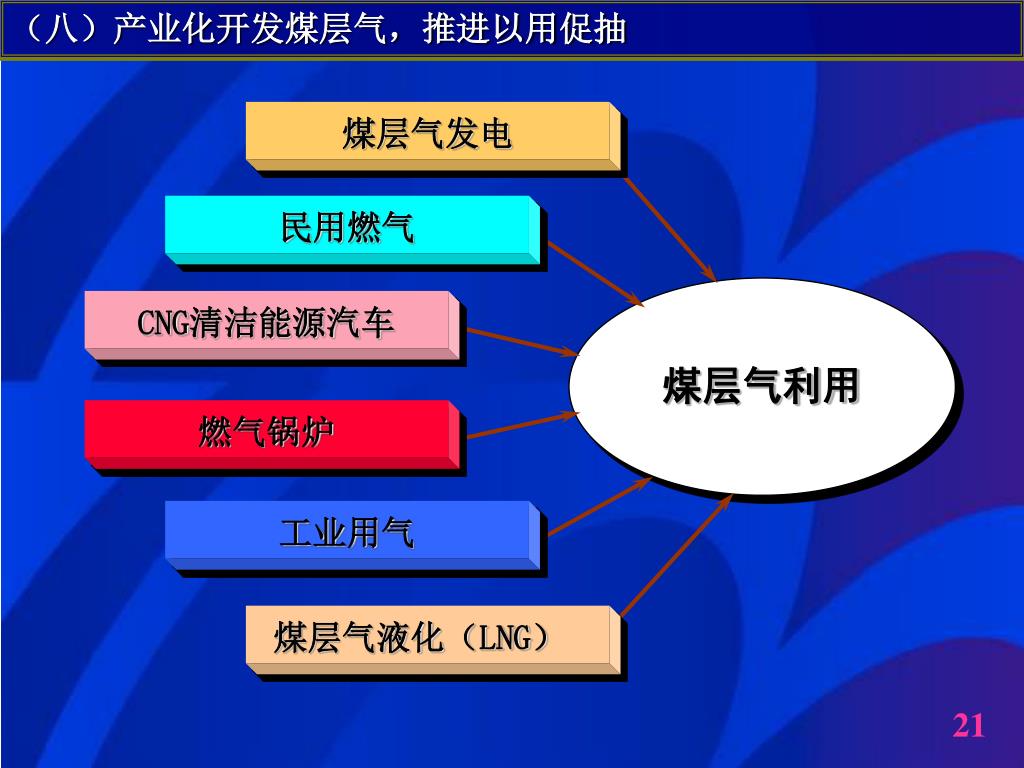 （八）产业化开发煤层气，推进以用促抽

煤层气发电

民用燃气

CNG清洁能源汽车

燃气锅炉

工业用气

煤层气液化（LNG）

煤层气利用

21